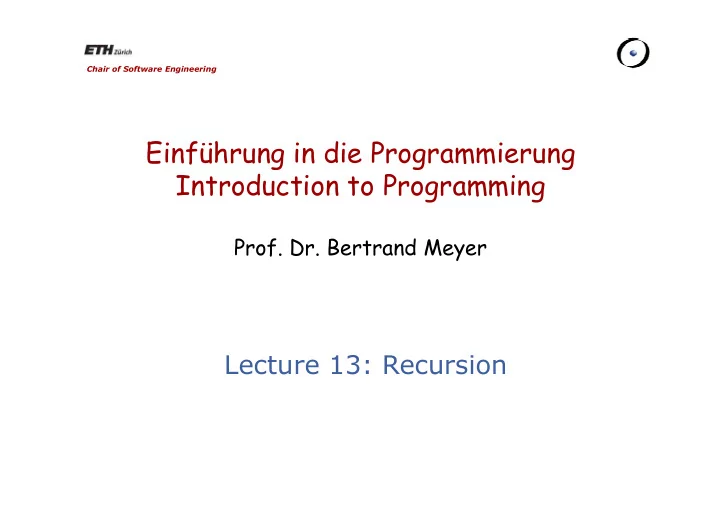 ETH Zürich
Chair of Software Engineering

Einführung in die Programmierung
Introduction to Programming

Prof. Dr. Bertrand Meyer

Lecture 13: Recursion